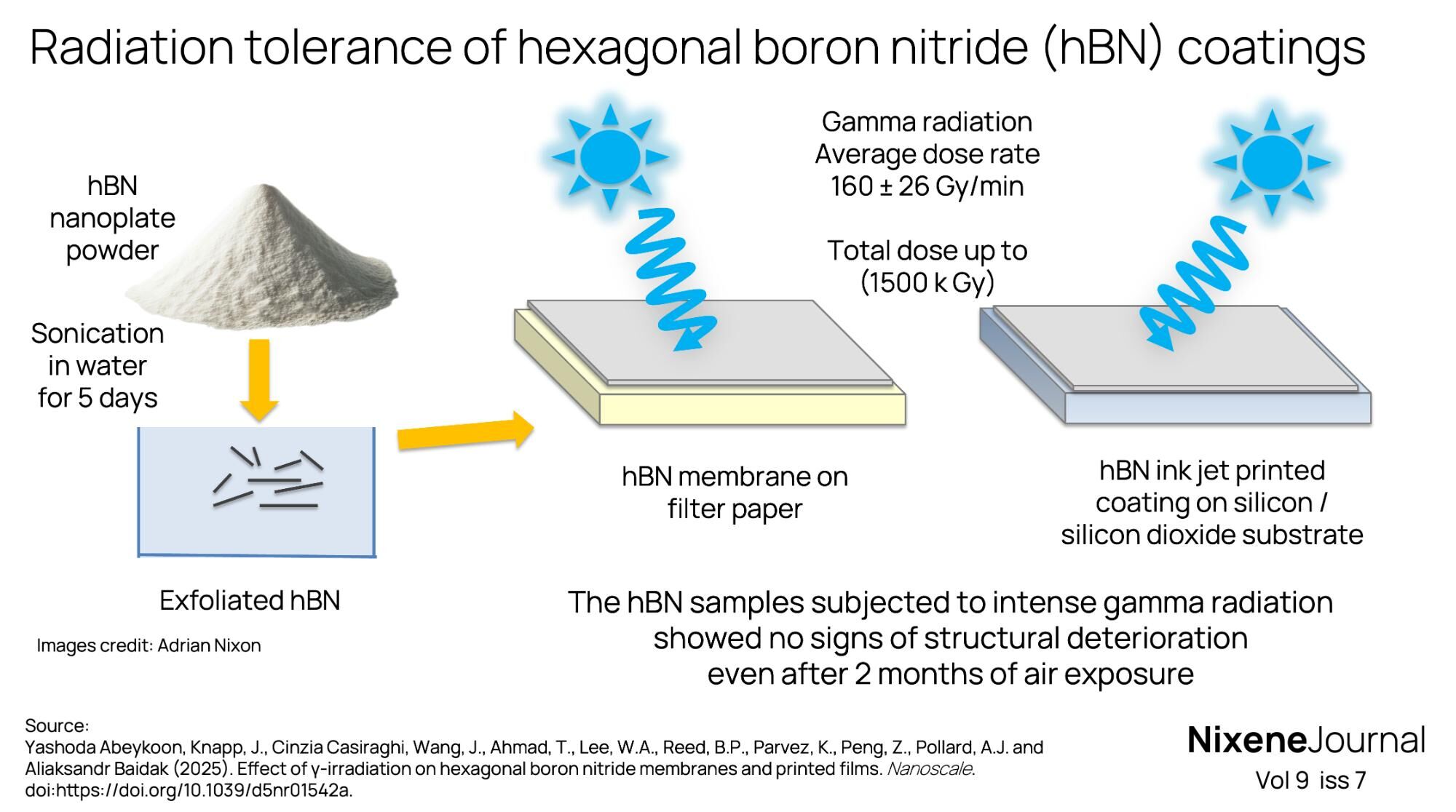 Radiation tolerance of hexagonal boron nitride (hBN) coatings

hBN nanoplate powder

Sonication in water for 5 days

Exfoliated hBN

Images credit: Adrian Nixon

Gamma radiation
Average dose rate
160 ± 26 Gy/min

Total dose up to
(1500 k Gy)

hBN membrane on filter paper

hBN ink jet printed coating on silicon / silicon dioxide substrate

The hBN samples subjected to intense gamma radiation showed no signs of structural deterioration even after 2 months of air exposure

Source:
Yashoda Abeykoon, Knapp, J., Cinzia Casiraghi, Wang, J., Ahmad, T., Lee, W.A., Reed, B.P., Parvez, K., Peng, Z., Pollard, A.J. and Aliaksandr Baidak (2025). Effect of γ-irradiation on hexagonal boron nitride membranes and printed films. Nanoscale. doi:https://doi.org/10.1039/d5nr01542a.

NixeneJournal
Vol 9 iss 7